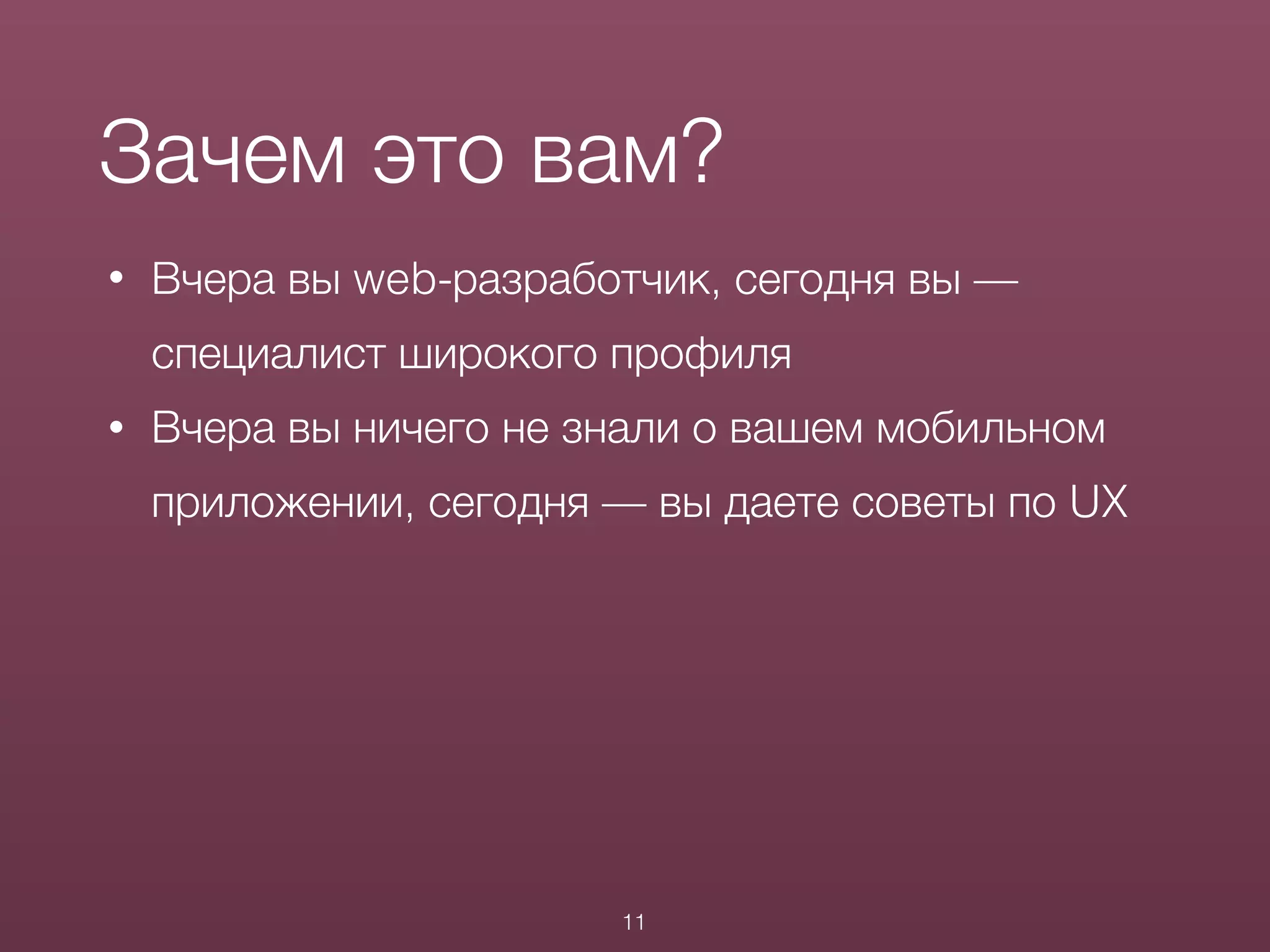 Зачем это вам?

• Вчера вы web-разработчик, сегодня вы — специалист широкого профиля

• Вчера вы ничего не знали о вашем мобильном приложении, сегодня — вы даете советы по UX

11